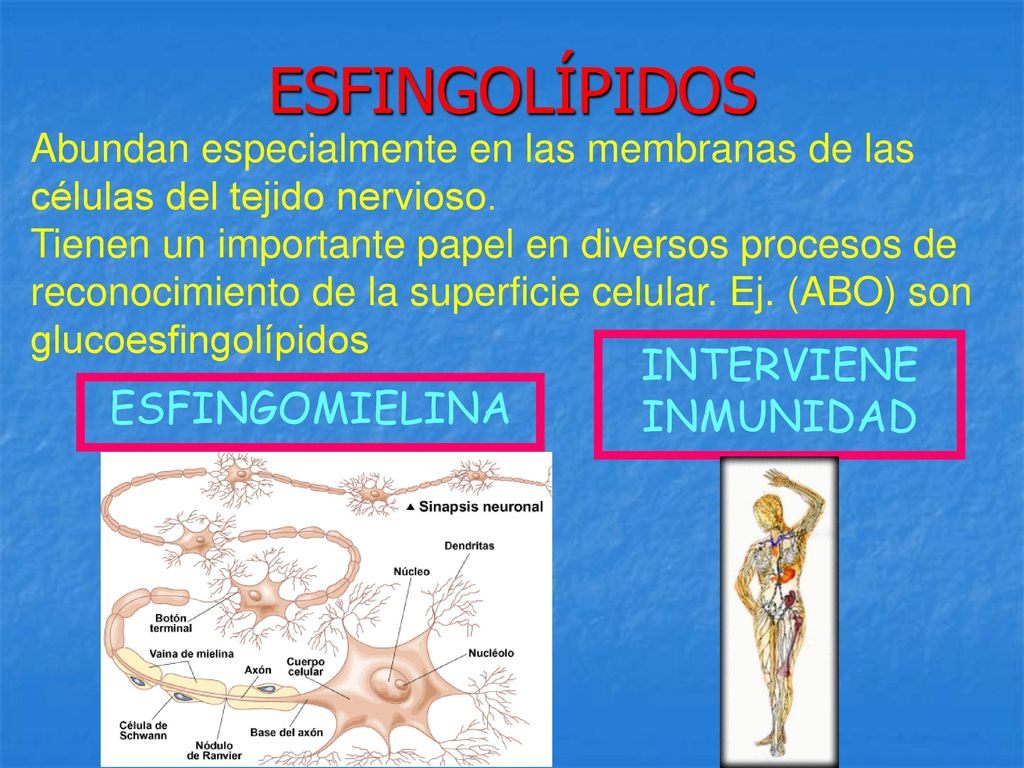 ESFINGOLÍPIDOS

Abundan especialmente en las membranas de las células del tejido nervioso.
Tienen un importante papel en diversos procesos de reconocimiento de la superficie celular. Ej. (ABO) son glucoesfingolípidos

ESFINGOMIELINA

INTERVIENE INMUNIDAD

▲ Sinapsis neuronal
Dendritas
Núcleo
Botón terminal
Vaina de mielina
Axón
Cuerpo celular
Nucléolo
Célula de Schwann
Nódulo de Ranvier
Base del axón